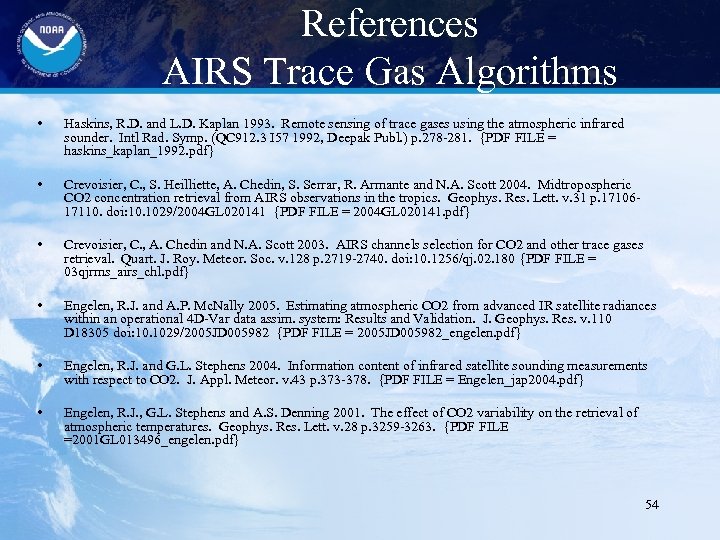 NOAA

References
AIRS Trace Gas Algorithms

• Haskins, R.D. and L.D. Kaplan 1993. Remote sensing of trace gases using the atmospheric infrared sounder. Intl Rad. Symp. (QC912.3 I57 1992, Deepak Publ.) p.278-281. {PDF FILE = haskins_kaplan_1992.pdf}

• Crevoisier, C., S. Heilliette, A. Chedin, S. Serrar, R. Armante and N.A. Scott 2004. Midtropospheric CO2 concentration retrieval from AIRS observations in the tropics. Geophys. Res. Lett. v.31 p.17106-17110. doi:10.1029/2004GL020141 {PDF FILE = 2004GL020141.pdf}

• Crevoisier, C., A. Chedin and N.A. Scott 2003. AIRS channels selection for CO2 and other trace gases retrieval. Quart. J. Roy. Meteor. Soc. v.128 p.2719-2740. doi:10.1256/qj.02.180 {PDF FILE = 03qjrms_airs_chl.pdf}

• Engelen, R.J. and A.P. McNally 2005. Estimating atmospheric CO2 from advanced IR satellite radiances within an operational 4D-Var data assim. system: Results and Validation. J. Geophys. Res. v.110 D18305 doi:10.1029/2005JD005982 {PDF FILE = 2005JD005982_engelen.pdf}

• Engelen, R.J. and G.L. Stephens 2004. Information content of infrared satellite sounding measurements with respect to CO2. J. Appl. Meteor. v.43 p.373-378. {PDF FILE = Engelen_jap2004.pdf}

• Engelen, R.J., G.L. Stephens and A.S. Denning 2001. The effect of CO2 variability on the retrieval of atmospheric temperatures. Geophys. Res. Lett. v.28 p.3259-3263. {PDF FILE =2001GL013496_engelen.pdf}

54